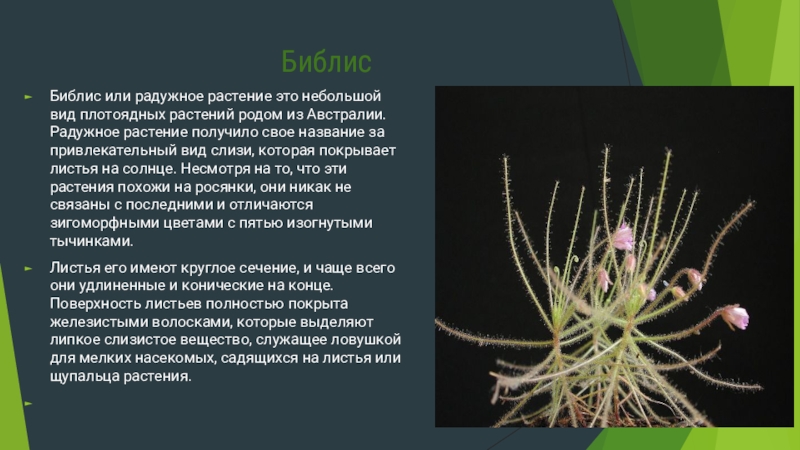 Библис

Библис или радужное растение это небольшой вид плотоядных растений родом из Австралии. Радужное растение получило свое название за привлекательный вид слизи, которая покрывает листья на солнце. Несмотря на то, что эти растения похожи на росянки, они никак не связаны с последними и отличаются зигоморфными цветами с пятью изогнутыми тычинками.

Листья его имеют круглое сечение, и чаще всего они удлиненные и конические на конце. Поверхность листьев полностью покрыта железистыми волосками, которые выделяют липкое слизистое вещество, служащее ловушкой для мелких насекомых, садящихся на листья или щупальца растения.